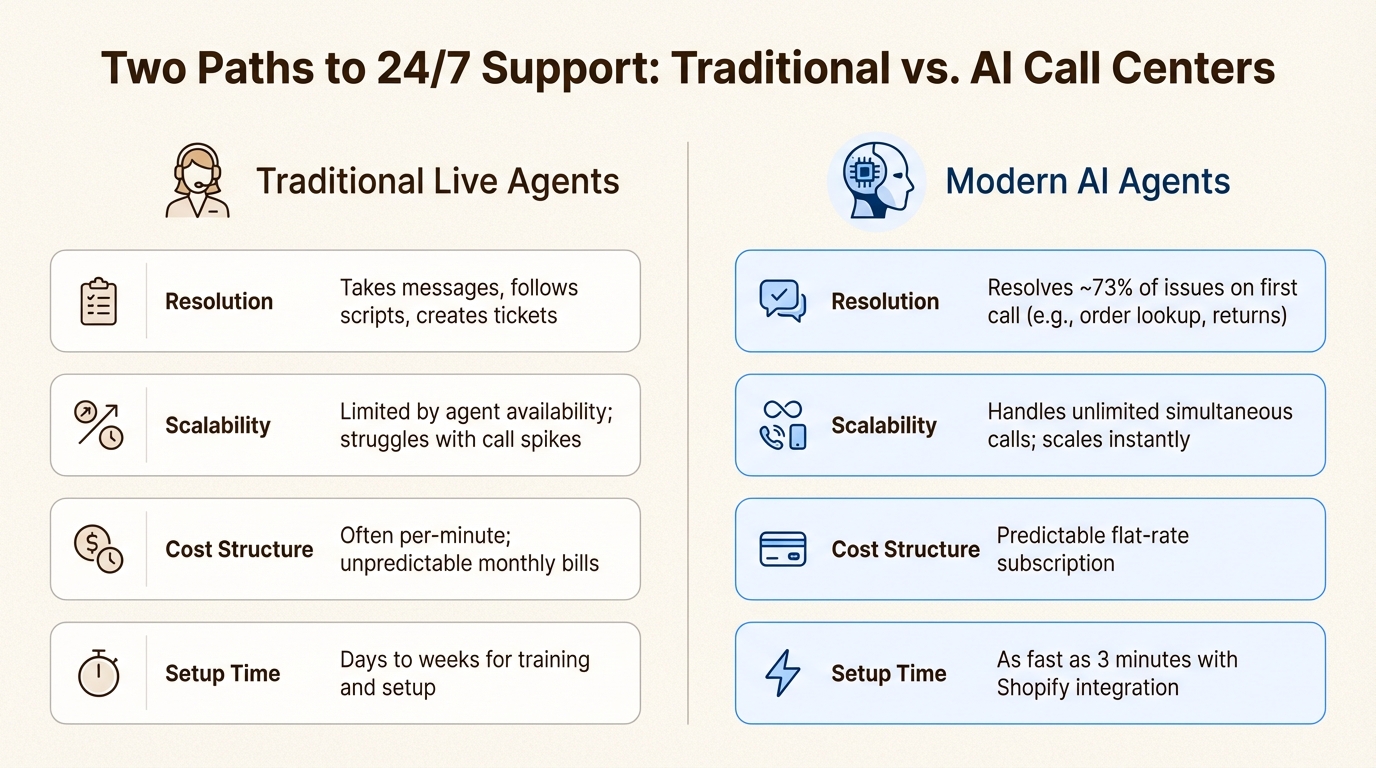 Two Paths to 24/7 Support: Traditional vs. AI Call Centers

Traditional Live Agents

Resolution
Takes messages, follows scripts, creates tickets

Scalability
Limited by agent availability; struggles with call spikes

Cost Structure
Often per-minute; unpredictable monthly bills

Setup Time
Days to weeks for training and setup

Modern AI Agents

Resolution
Resolves ~73% of issues on first call (e.g., order lookup, returns)

Scalability
Handles unlimited simultaneous calls; scales instantly

Cost Structure
Predictable flat-rate subscription

Setup Time
As fast as 3 minutes with Shopify integration